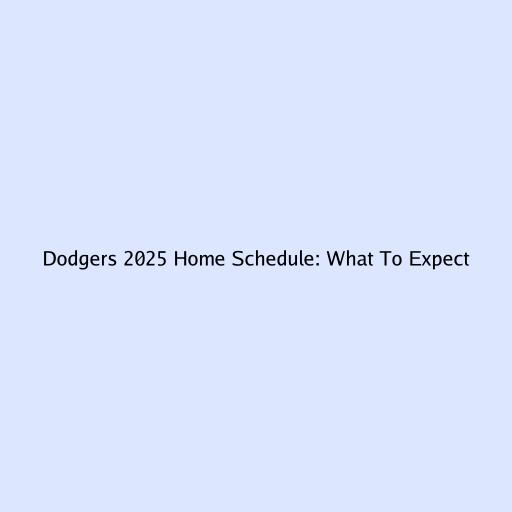 Dodgers 2025 Home Schedule: What To Expect